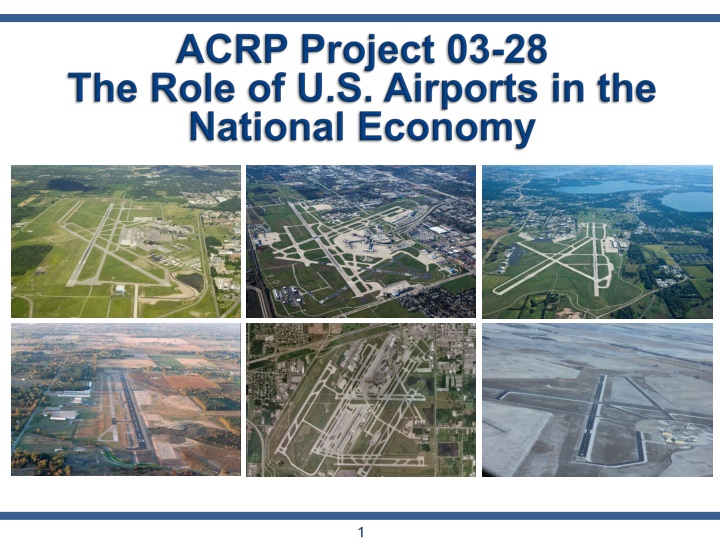 ACRP Project 03-28
The Role of U.S. Airports in the National Economy

1